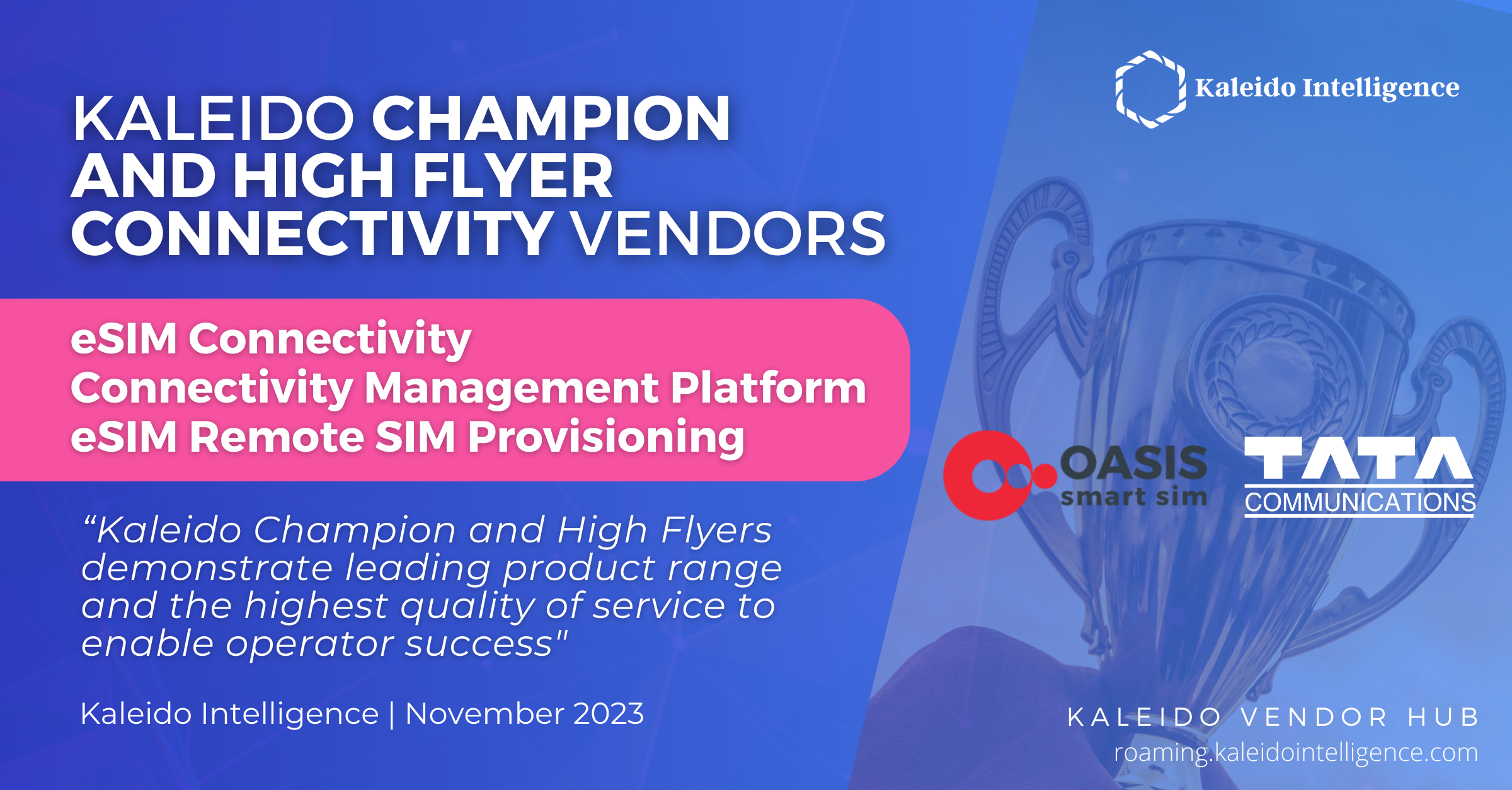 Kaleido Intelligence

KALEIDO CHAMPION AND HIGH FLYER CONNECTIVITY VENDORS

eSIM Connectivity
Connectivity Management Platform
eSIM Remote SIM Provisioning

OASIS smart sim

TATA COMMUNICATIONS

“Kaleido Champion and High Flyers demonstrate leading product range and the highest quality of service to enable operator success"

Kaleido Intelligence | November 2023

KALEIDO VENDOR HUB
roaming.kaleidointelligence.com